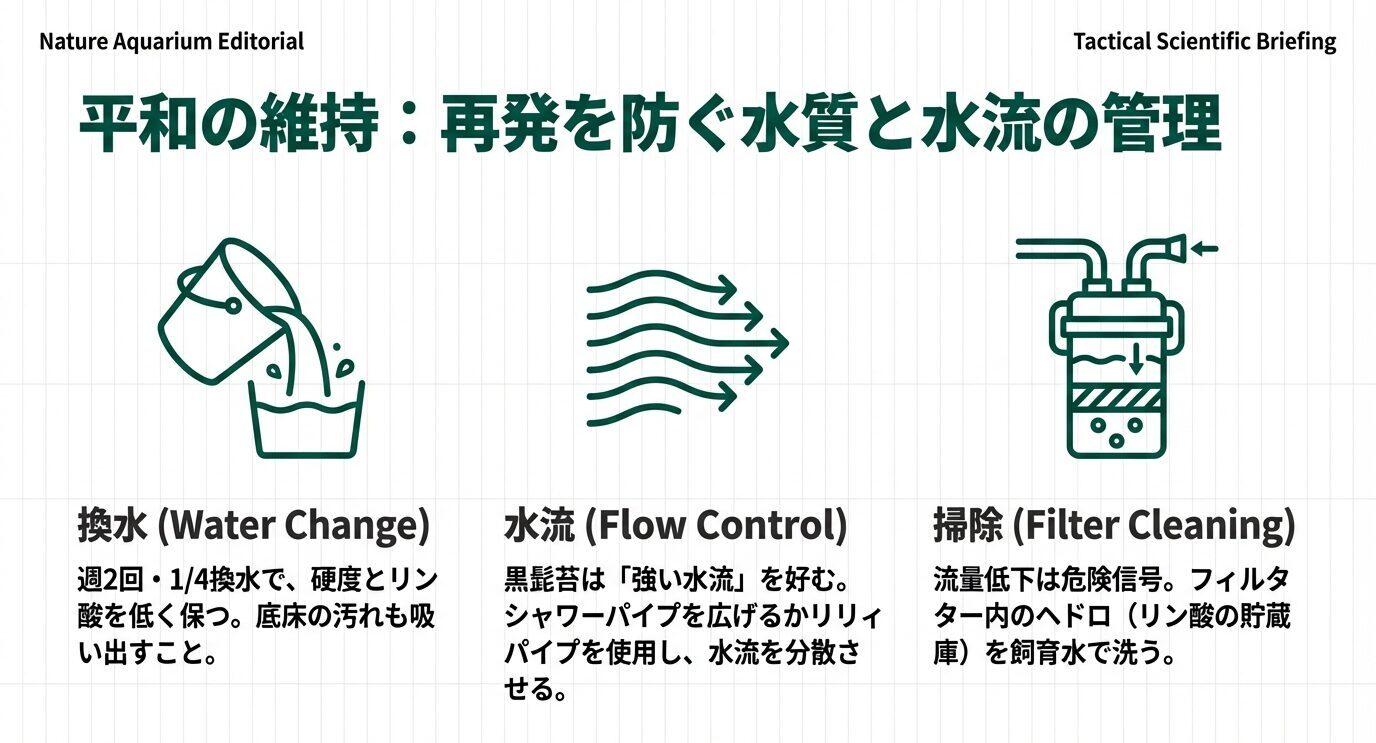 Nature Aquarium Editorial

Tactical Scientific Briefing

平和の維持：再発を防ぐ水質と水流の管理

換水 (Water Change)

週2回・1/4換水で、硬度とリン酸を低く保つ。底床の汚れも吸い出すこと。

水流 (Flow Control)

黒髭苔は「強い水流」を好む。シャワーパイプを広げるかリリィパイプを使用し、水流を分散させる。

掃除 (Filter Cleaning)

流量低下は危険信号。フィルター内のヘドロ（リン酸の貯蔵庫）を飼育水で洗う。